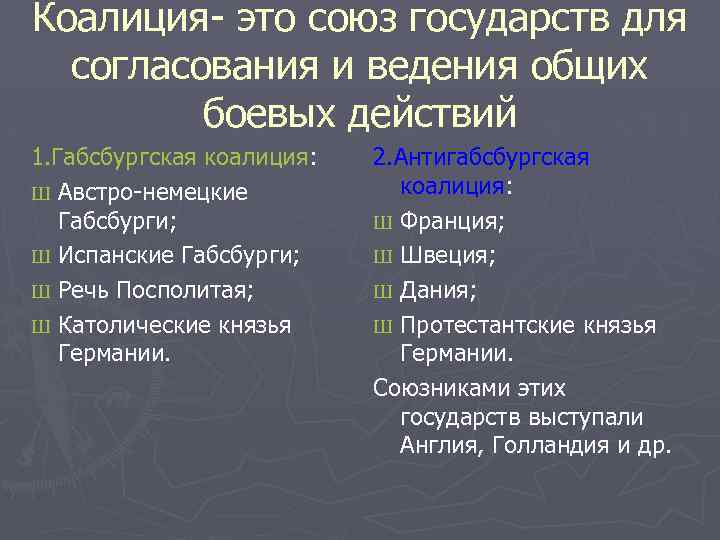 Коалиция- это союз государств для согласования и ведения общих боевых действий

1.Габсбургская коалиция:

Ш Австро-немецкие Габсбурги;

Ш Испанские Габсбурги;

Ш Речь Посполитая;

Ш Католические князья Германии.

2.Антигабсбургская коалиция:

Ш Франция;

Ш Швеция;

Ш Дания;

Ш Протестантские князья Германии.

Союзниками этих государств выступали Англия, Голландия и др.